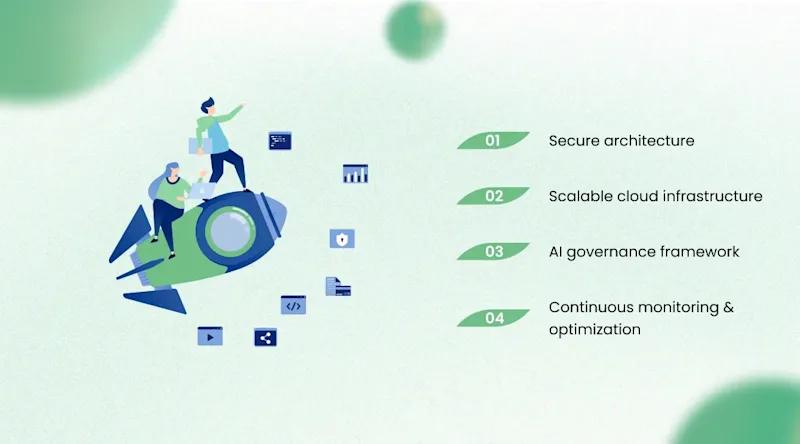 01 Secure architecture

02 Scalable cloud infrastructure

03 AI governance framework

04 Continuous monitoring & optimization